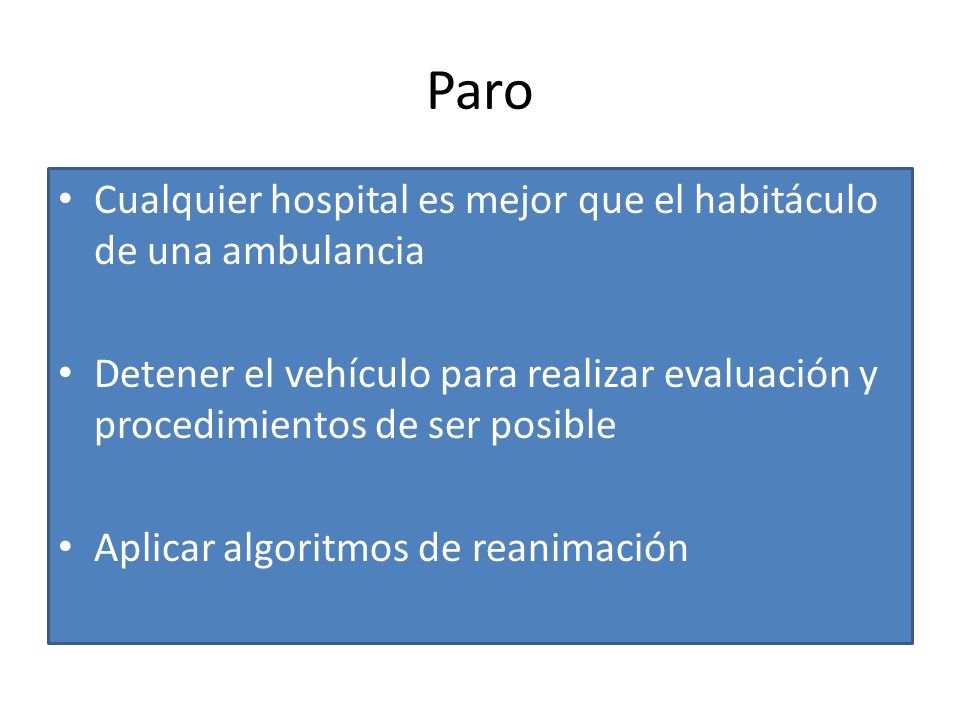 Paro

• Cualquier hospital es mejor que el habitáculo de una ambulancia

• Detener el vehículo para realizar evaluación y procedimientos de ser posible

• Aplicar algoritmos de reanimación